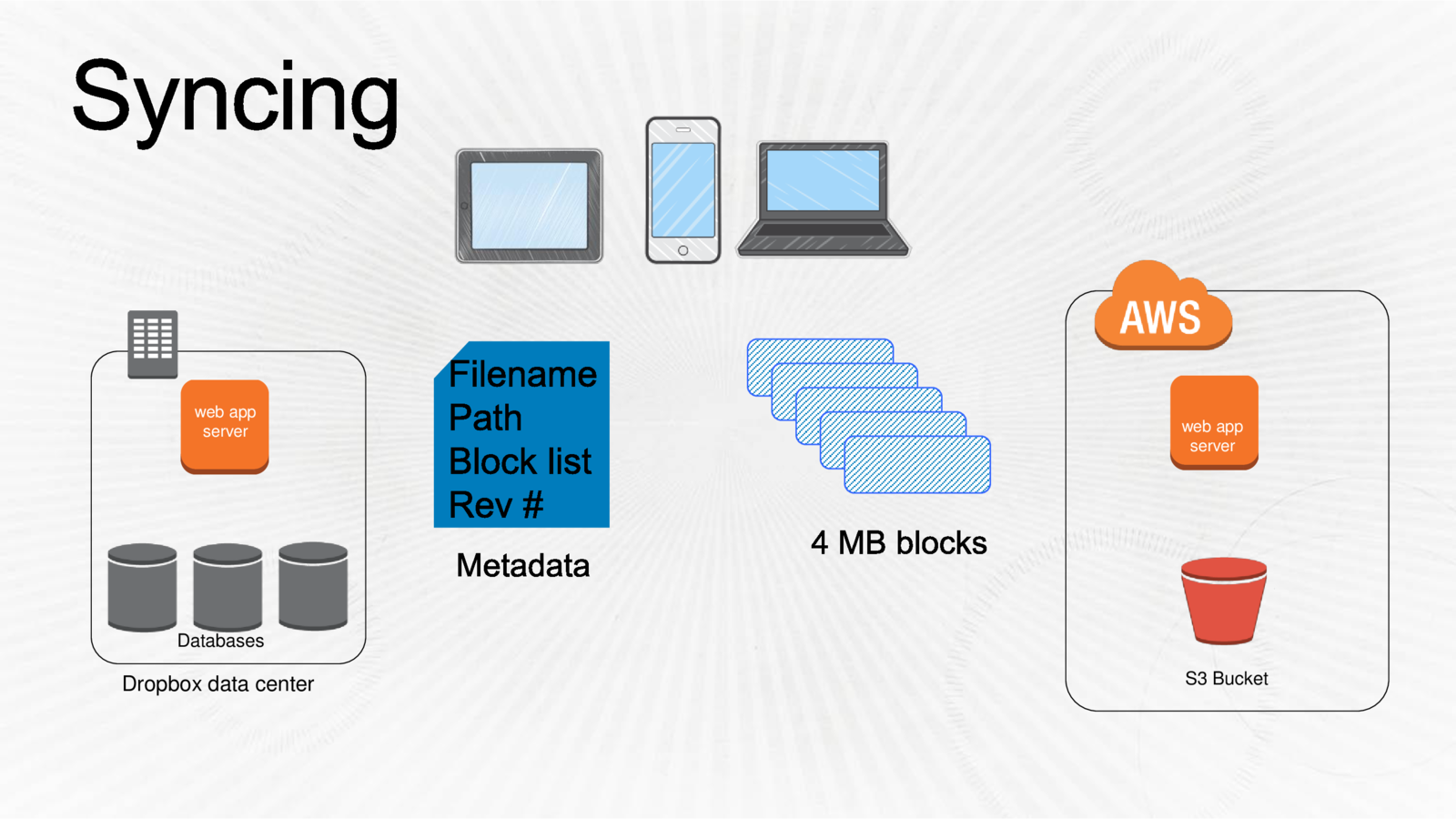 Syncing

web app server

Databases

Dropbox data center

Filename
Path
Block list
Rev #

Metadata

4 MB blocks

AWS

web app server

S3 Bucket